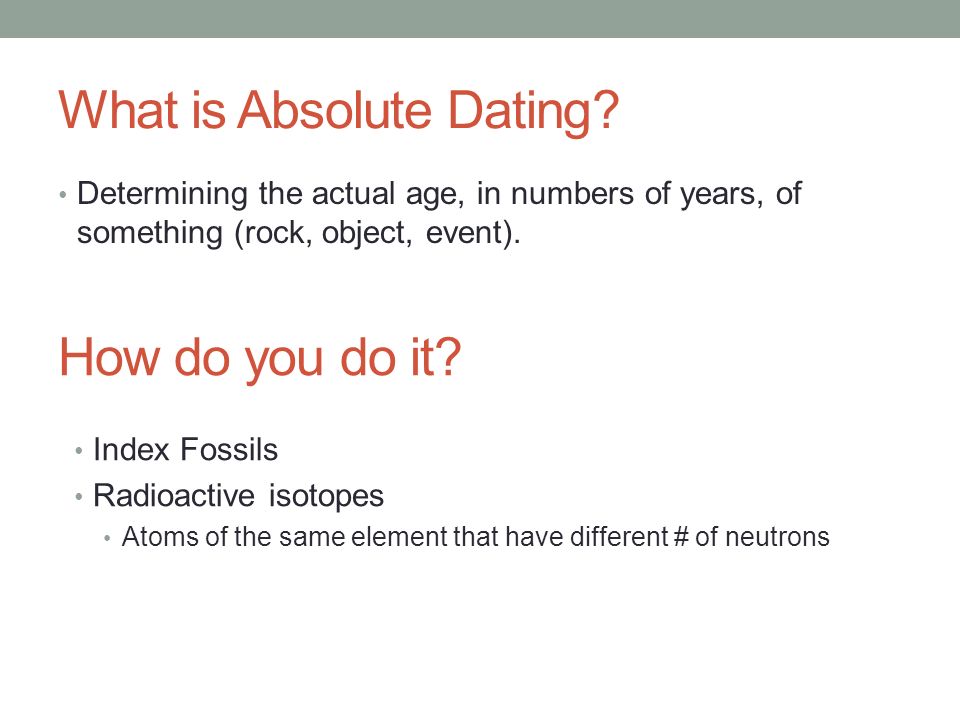 What is Absolute Dating?

• Determining the actual age, in numbers of years, of something (rock, object, event).

How do you do it?

• Index Fossils
• Radioactive isotopes
  • Atoms of the same element that have different # of neutrons